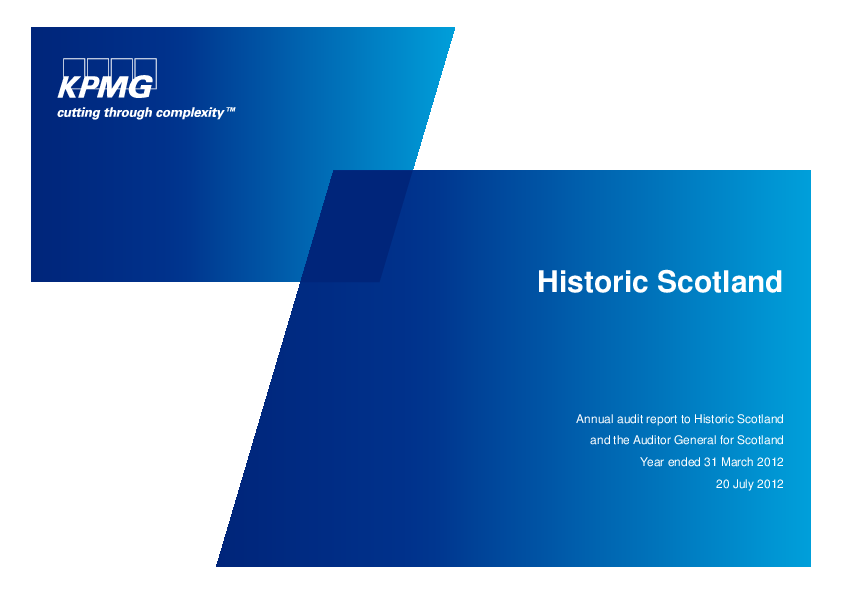 KPMG
cutting through complexity™

Historic Scotland

Annual audit report to Historic Scotland and the Auditor General for Scotland
Year ended 31 March 2012
20 July 2012